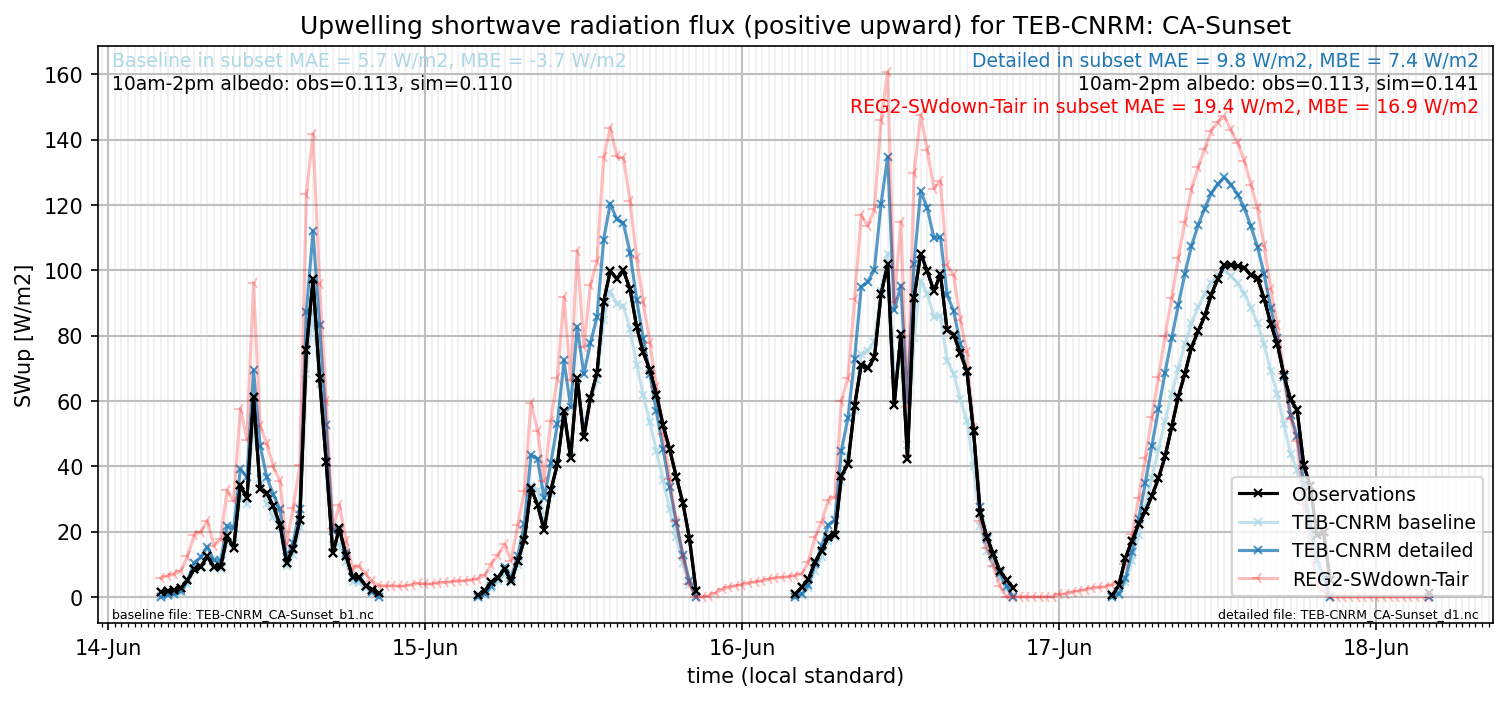 Upwelling shortwave radiation flux (positive upward) for TEB-CNRM: CA-Sunset

Baseline in subset MAE = 5.7 W/m2, MBE = -3.7 W/m2
10am-2pm albedo: obs=0.113, sim=0.110

Detailed in subset MAE = 9.8 W/m2, MBE = 7.4 W/m2
10am-2pm albedo: obs=0.113, sim=0.141
REG2-SWdown-Tair in subset MAE = 19.4 W/m2, MBE = 16.9 W/m2

SWup [W/m2]

160
140
120
100
80
60
40
20
0

Observations
TEB-CNRM baseline
TEB-CNRM detailed
REG2-SWdown-Tair

baseline file: TEB-CNRM_CA-Sunset_b1.nc
detailed file: TEB-CNRM_CA-Sunset_d1.nc

14-Jun
15-Jun
16-Jun
17-Jun
18-Jun

time (local standard)